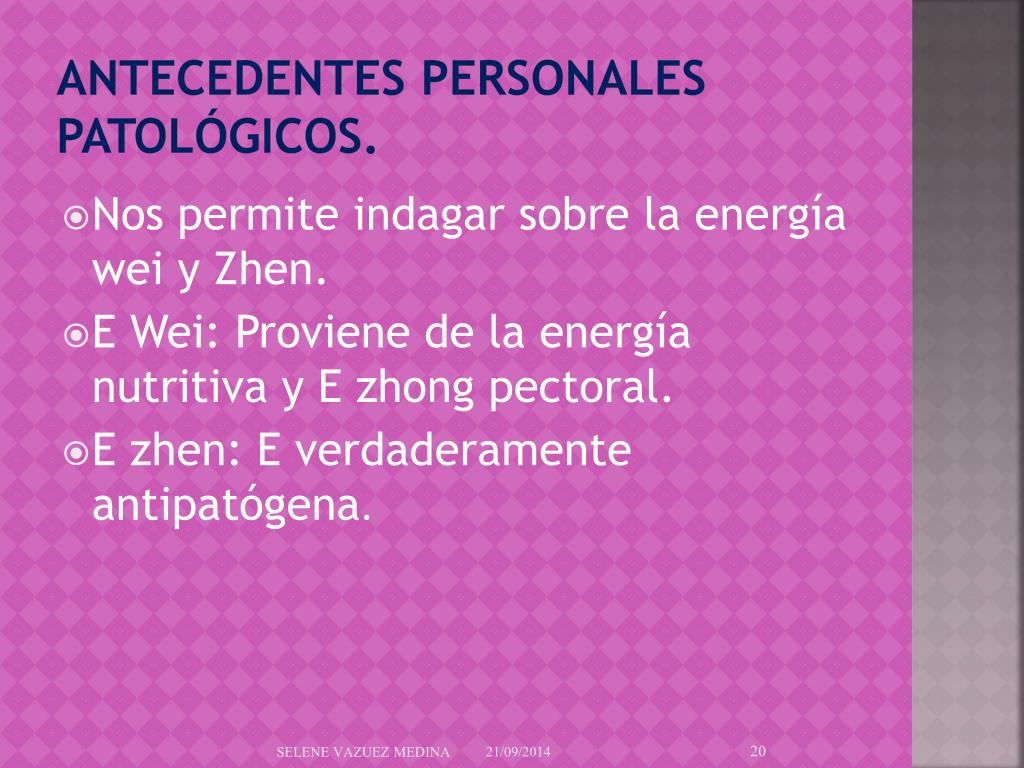 ANTECEDENTES PERSONALES PATOLÓGICOS.

Nos permite indagar sobre la energía wei y Zhen.

E Wei: Proviene de la energía nutritiva y E zhong pectoral.

E zhen: E verdaderamente antipatógena.

SELENE VAZUEZ MEDINA 21/09/2014 20